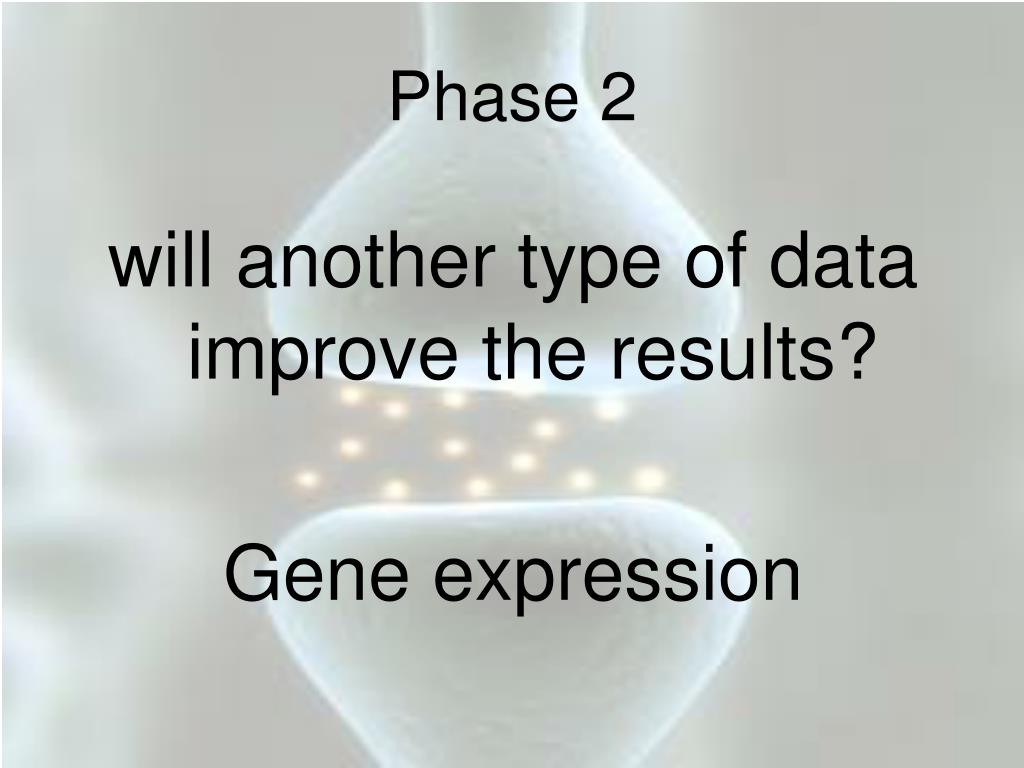 Phase 2

will another type of data improve the results?

Gene expression